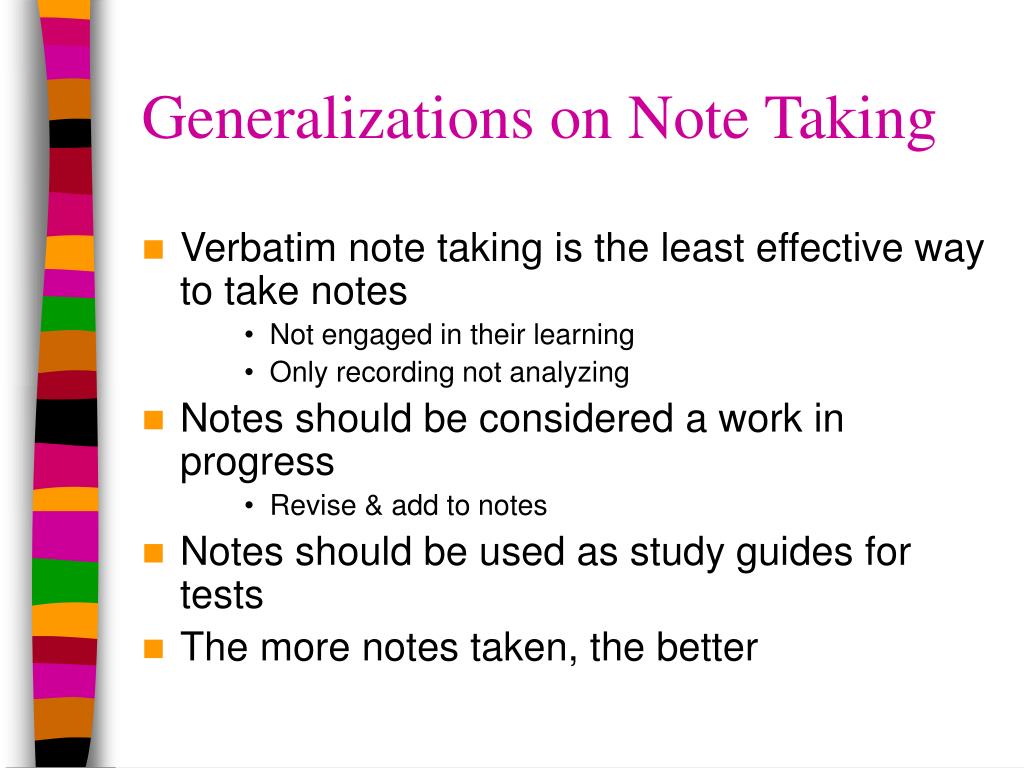 Generalizations on Note Taking

- Verbatim note taking is the least effective way to take notes
  - Not engaged in their learning
  - Only recording not analyzing
- Notes should be considered a work in progress
  - Revise & add to notes
- Notes should be used as study guides for tests
- The more notes taken, the better